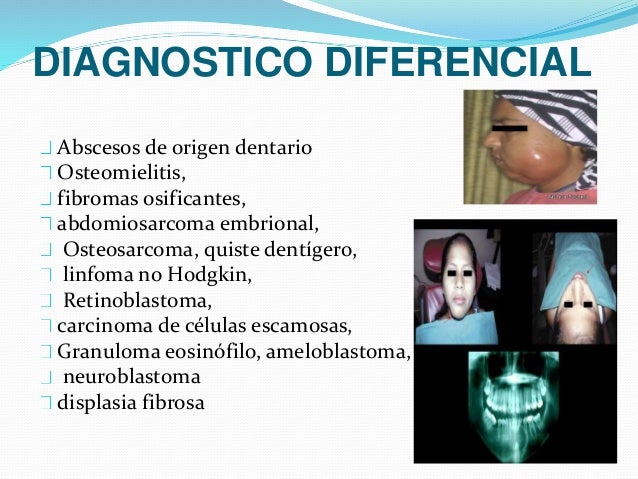 DIAGNOSTICO DIFERENCIAL

Abscesos de origen dentario
Osteomielitis,
fibromas osificantes,
abdomiosarcoma embrional,
Osteosarcoma, quiste dentígero,
linfoma no Hodgkin,
Retinoblastoma,
carcinoma de células escamosas,
Granuloma eosinófilo, ameloblastoma,
neuroblastoma
displasia fibrosa